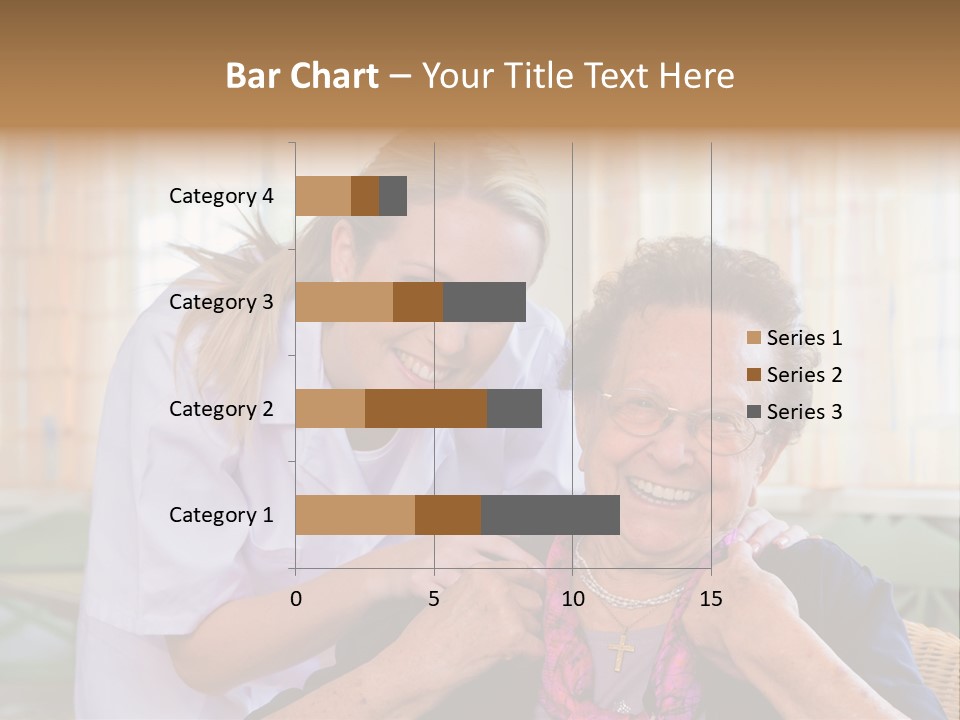 Bar Chart – Your Title Text Here

Category 4
Category 3
Category 2
Category 1

0
5
10
15

Series 1
Series 2
Series 3